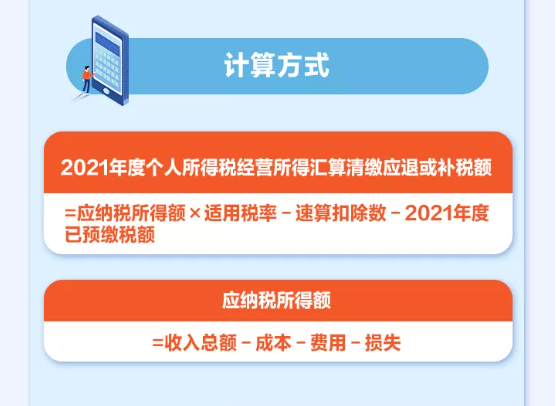 计算方式

2021年度个人所得税经营所得汇算清缴应退或补税额

=应纳税所得额 × 适用税率 − 速算扣除数 − 2021年度已预缴税额

应纳税所得额

=收入总额 − 成本 − 费用 − 损失